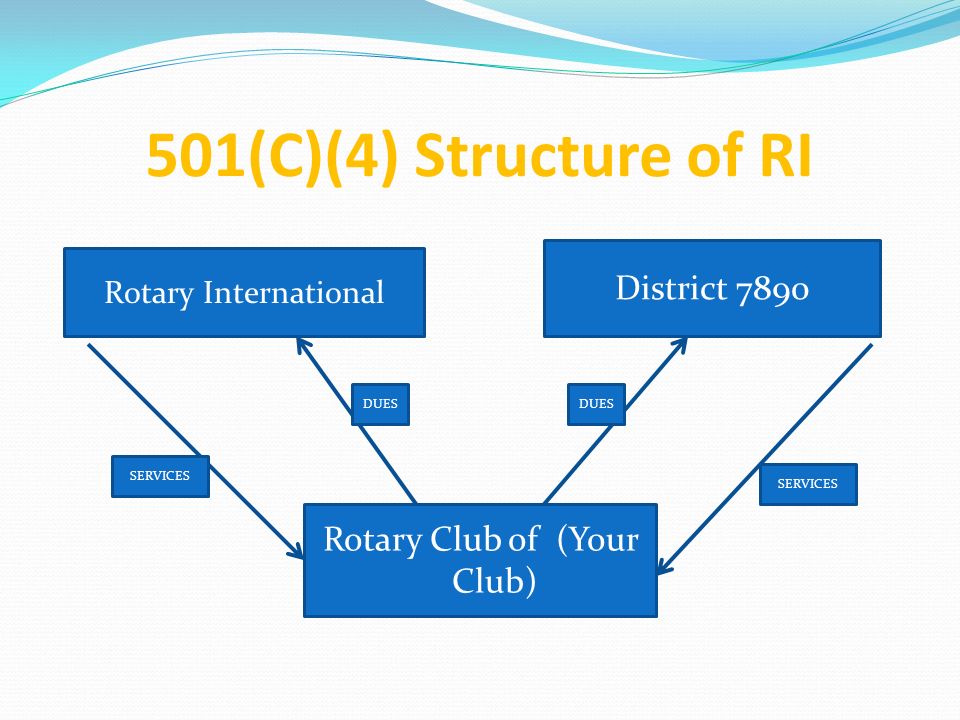 501(C)(4) Structure of RI

Rotary International

District 7890

DUES

DUES

SERVICES

SERVICES

Rotary Club of (Your Club)